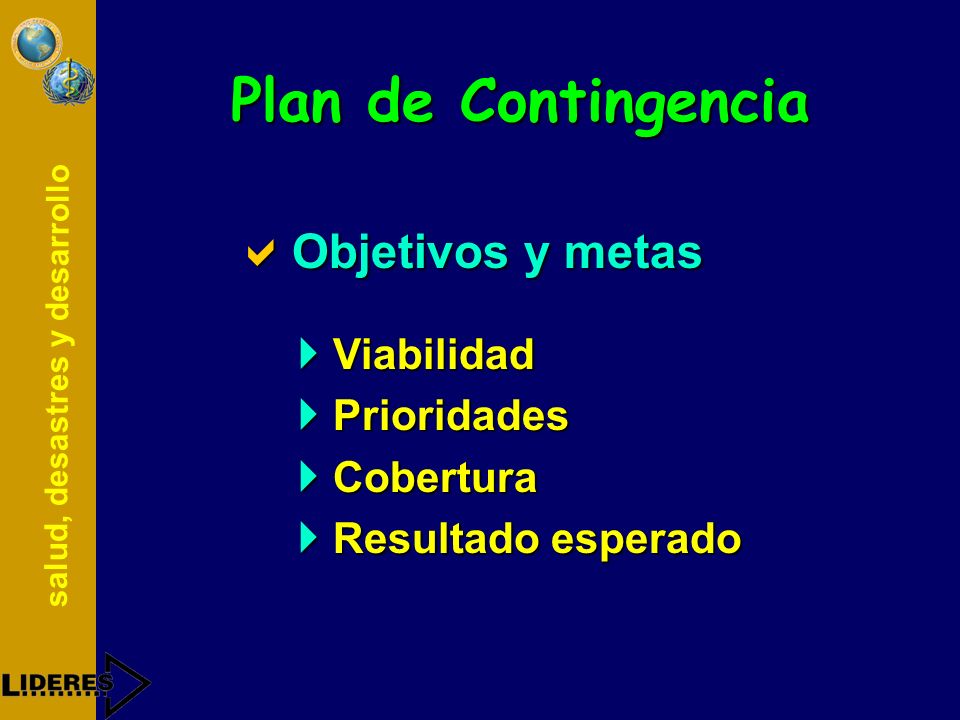 salud, desastres y desarrollo

Plan de Contingencia

Objetivos y metas

Viabilidad
Prioridades
Cobertura
Resultado esperado

LIDERES